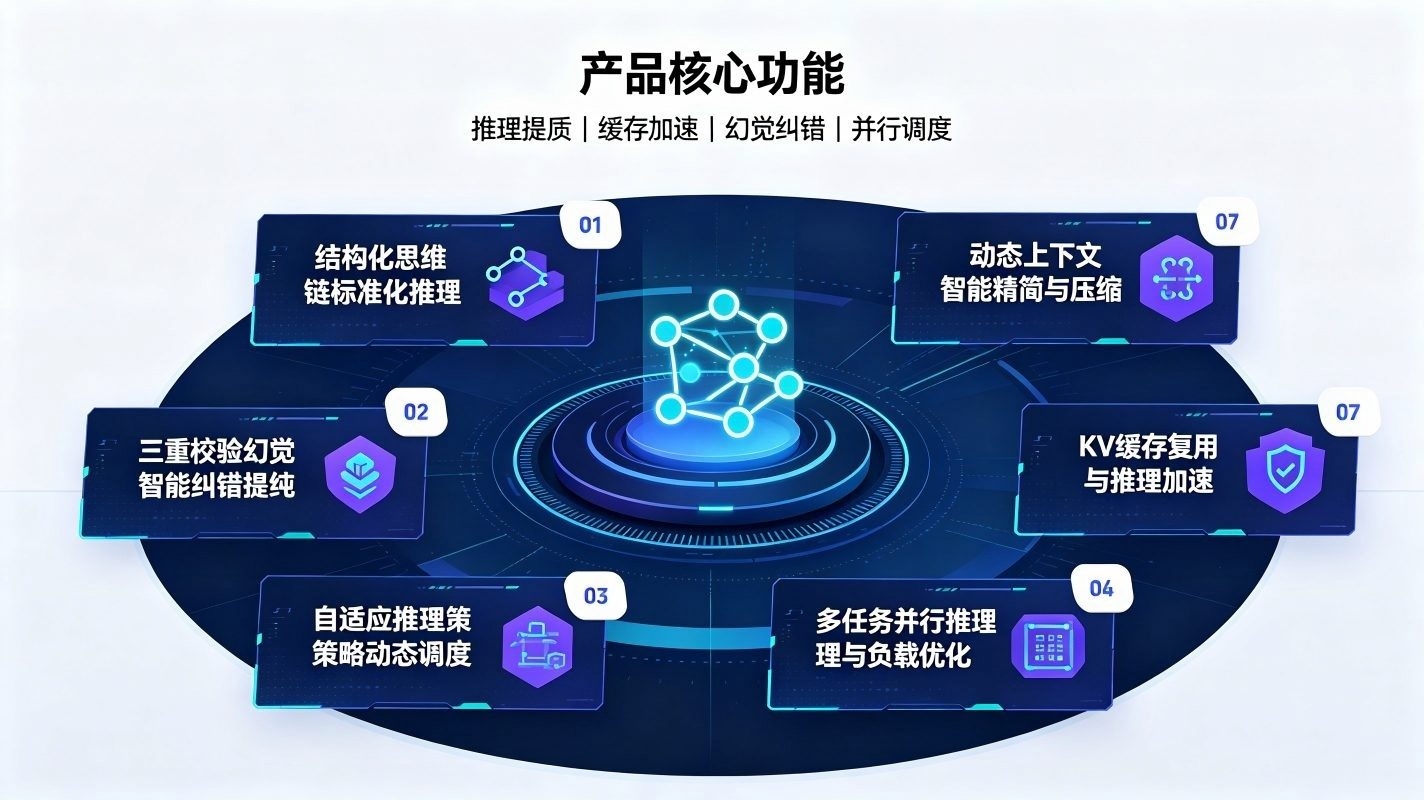 产品核心功能

推理提质 | 缓存加速 | 幻觉纠错 | 并行调度

01
结构化思维
链标准化推理

02
三重校验幻觉
智能纠错提纯

03
自适应推理策
策略动态调度

07
动态上下文
智能精简与压缩

07
KV缓存复用
与推理加速

04
多任务并行推理
理与负载优化